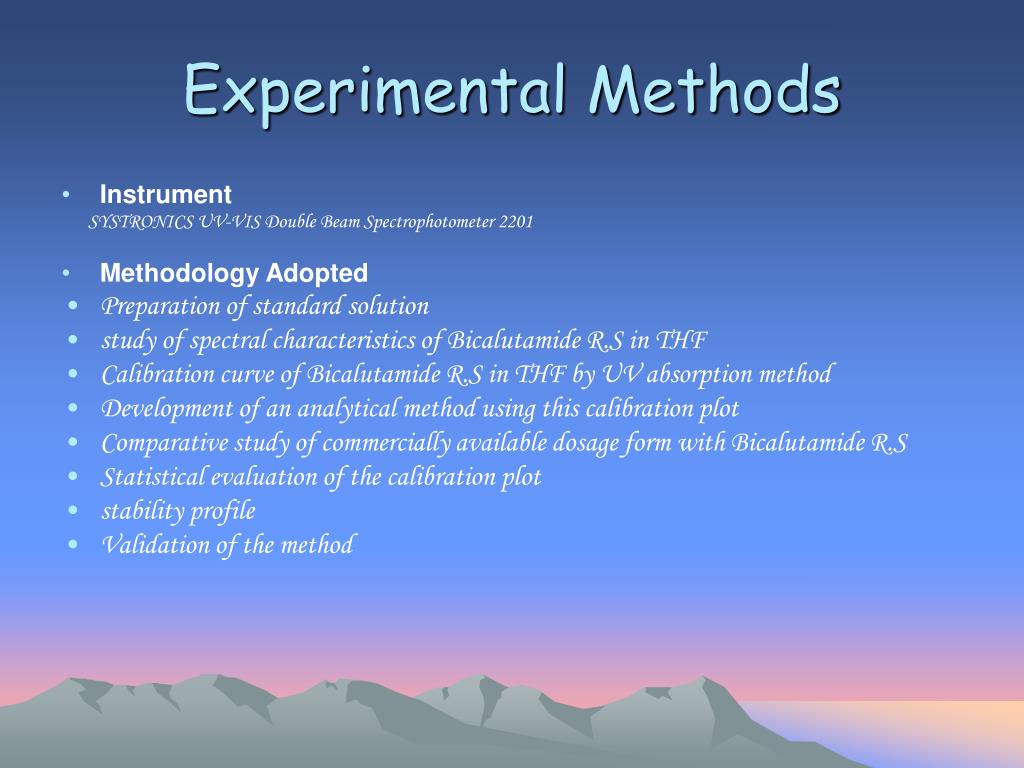 Experimental Methods

• Instrument
SYSTRONICS UV-VIS Double Beam Spectrophotometer 2201

• Methodology Adopted
• Preparation of standard solution
• study of spectral characteristics of Bicalutamide R.S in THF
• Calibration curve of Bicalutamide R.S in THF by UV absorption method
• Development of an analytical method using this calibration plot
• Comparative study of commercially available dosage form with Bicalutamide R.S
• Statistical evaluation of the calibration plot
• stability profile
• Validation of the method